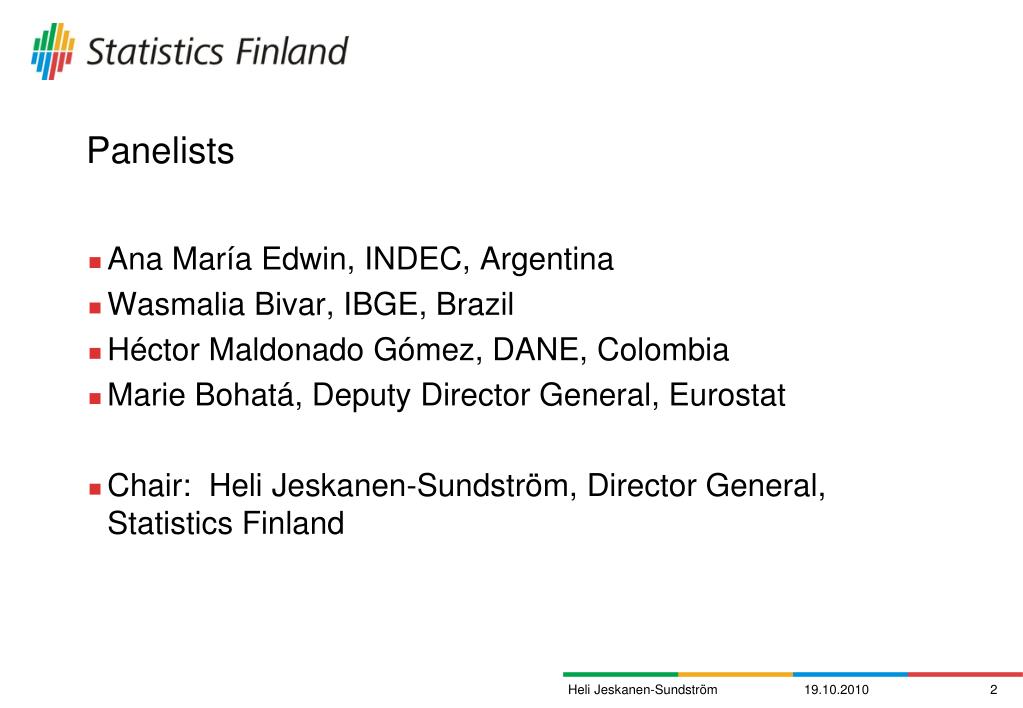 Statistics Finland

Panelists

Ana María Edwin, INDEC, Argentina
Wasmalia Bivar, IBGE, Brazil
Héctor Maldonado Gómez, DANE, Colombia
Marie Bohatá, Deputy Director General, Eurostat

Chair: Heli Jeskanen-Sundström, Director General, Statistics Finland

Heli Jeskanen-Sundström 19.10.2010 2